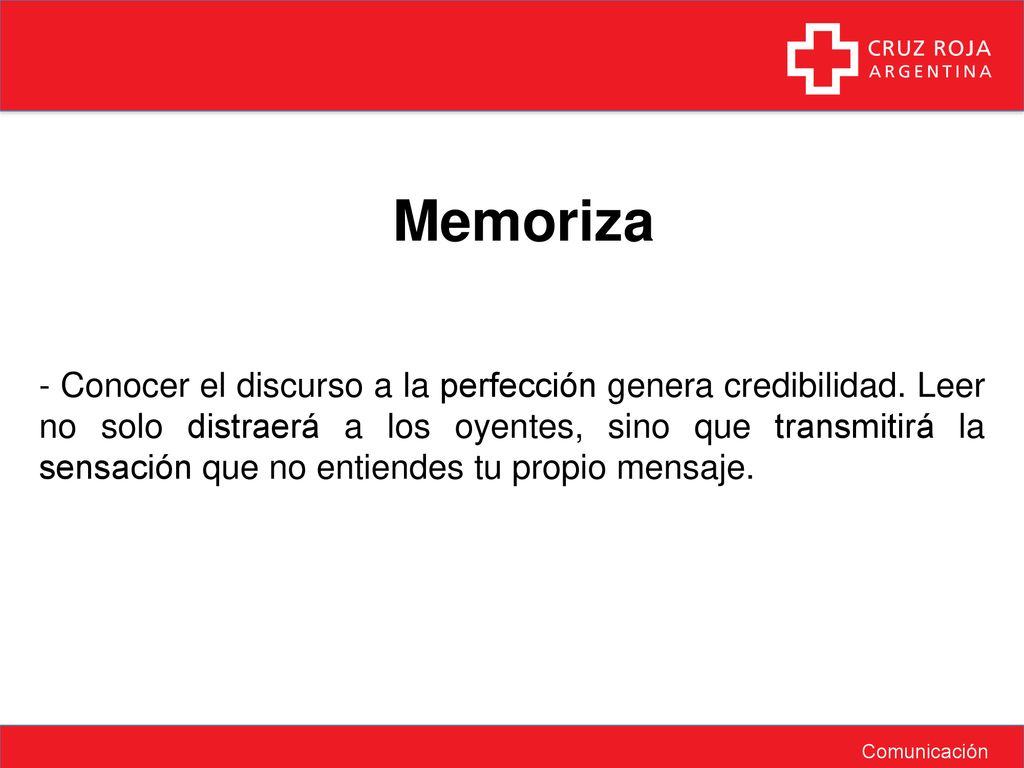 CRUZ ROJA
ARGENTINA

Memoriza

- Conocer el discurso a la perfección genera credibilidad. Leer no solo distraerá a los oyentes, sino que transmitirá la sensación que no entiendes tu propio mensaje.

Comunicación